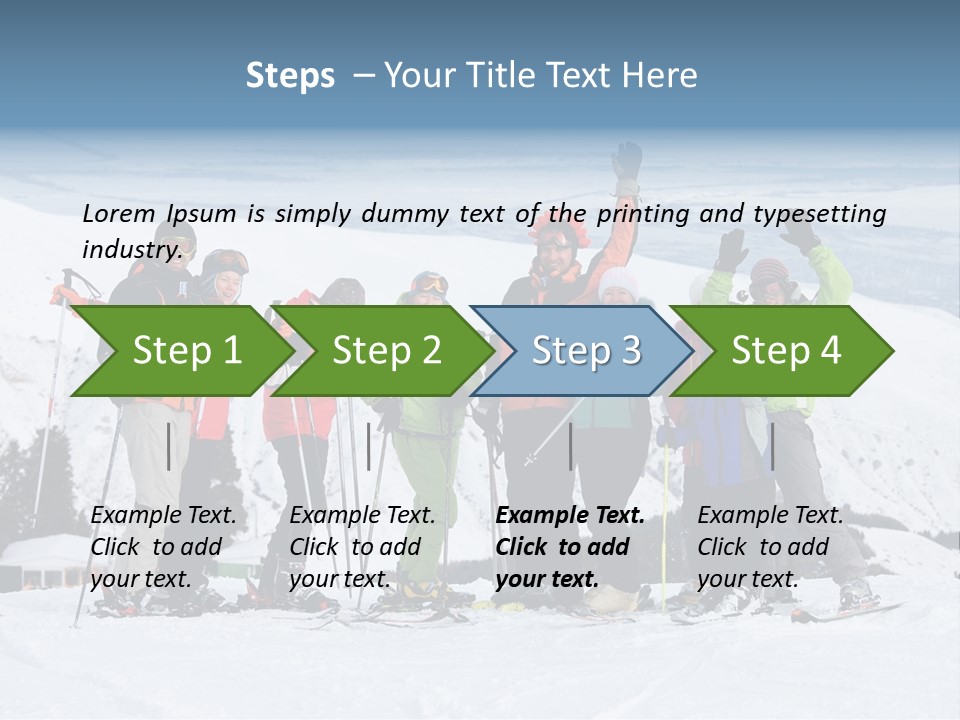 Steps – Your Title Text Here

Lorem Ipsum is simply dummy text of the printing and typesetting industry.

Step 1

Step 2

Step 3

Step 4

Example Text. Click to add your text.

Example Text. Click to add your text.

Example Text. Click to add your text.

Example Text. Click to add your text.